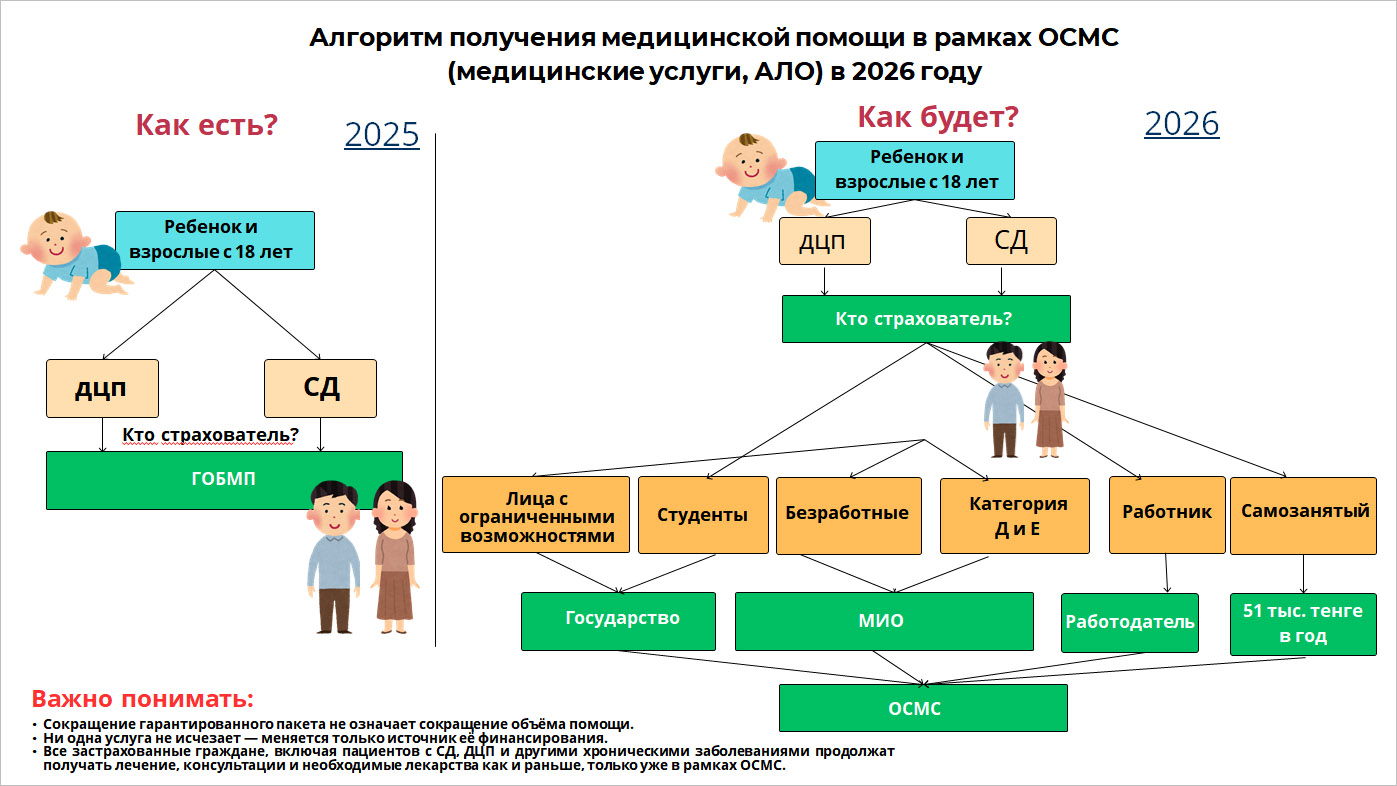 Алгоритм получения медицинской помощи в рамках ОСМС
(медицинские услуги, АЛО) в 2026 году

Как есть?

2025

Ребенок и взрослые с 18 лет

ДЦП

СД

Кто страхователь?

ГОБМП

Как будет?

2026

Ребенок и взрослые с 18 лет

ДЦП

СД

Кто страхователь?

Лица с ограниченными возможностями

Студенты

Безработные

Категория Д и Е

Работник

Самозанятый

Государство

МИО

Работодатель

51 тыс. тенге в год

ОСМС

Важно понимать:

• Сокращение гарантированного пакета не означает сокращение объёма помощи.
• Ни одна услуга не исчезает — меняется только источник её финансирования.
• Все застрахованные граждане, включая пациентов с СД, ДЦП и другими хроническими заболеваниями продолжат получать лечение, консультации и необходимые лекарства как и раньше, только уже в рамках ОСМС.